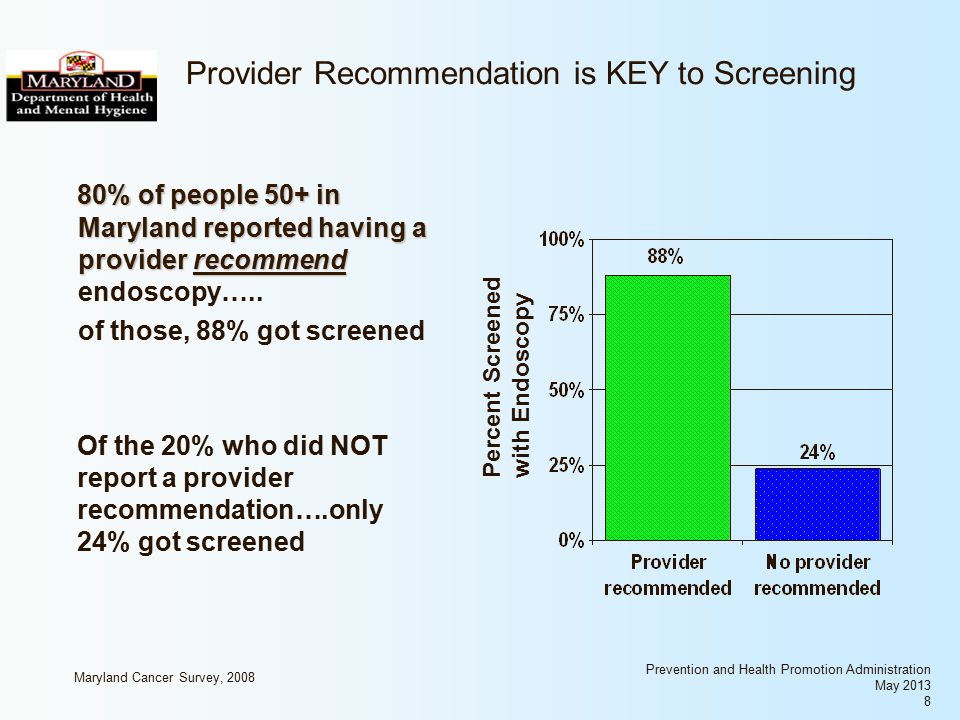 MARYLAND
Department of Health and Mental Hygiene

Provider Recommendation is KEY to Screening

80% of people 50+ in Maryland reported having a provider recommend endoscopy…..

of those, 88% got screened

Of the 20% who did NOT report a provider recommendation….only 24% got screened

Percent Screened with Endoscopy

100%
75%
50%
25%
0%

88%
24%

Provider recommended
No provider recommended

Maryland Cancer Survey, 2008

Prevention and Health Promotion Administration
May 2013
8